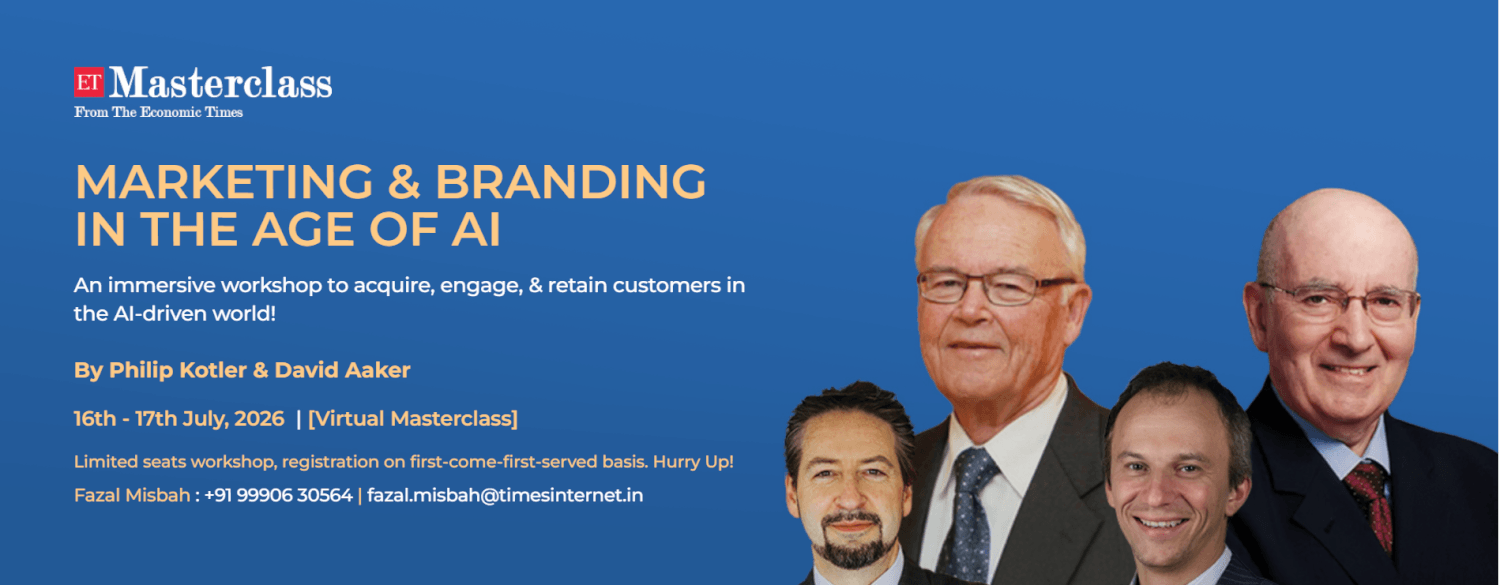 ET Masterclass
From The Economic Times

MARKETING & BRANDING IN THE AGE OF AI

An immersive workshop to acquire, engage, & retain customers in the AI-driven world!

By Philip Kotler & David Aaker

16th - 17th July, 2026 | [Virtual Masterclass]

Limited seats workshop, registration on first-come-first-served basis. Hurry Up!

Fazal Misbah : +91 99906 30564 | fazal.misbah@timesinternet.in